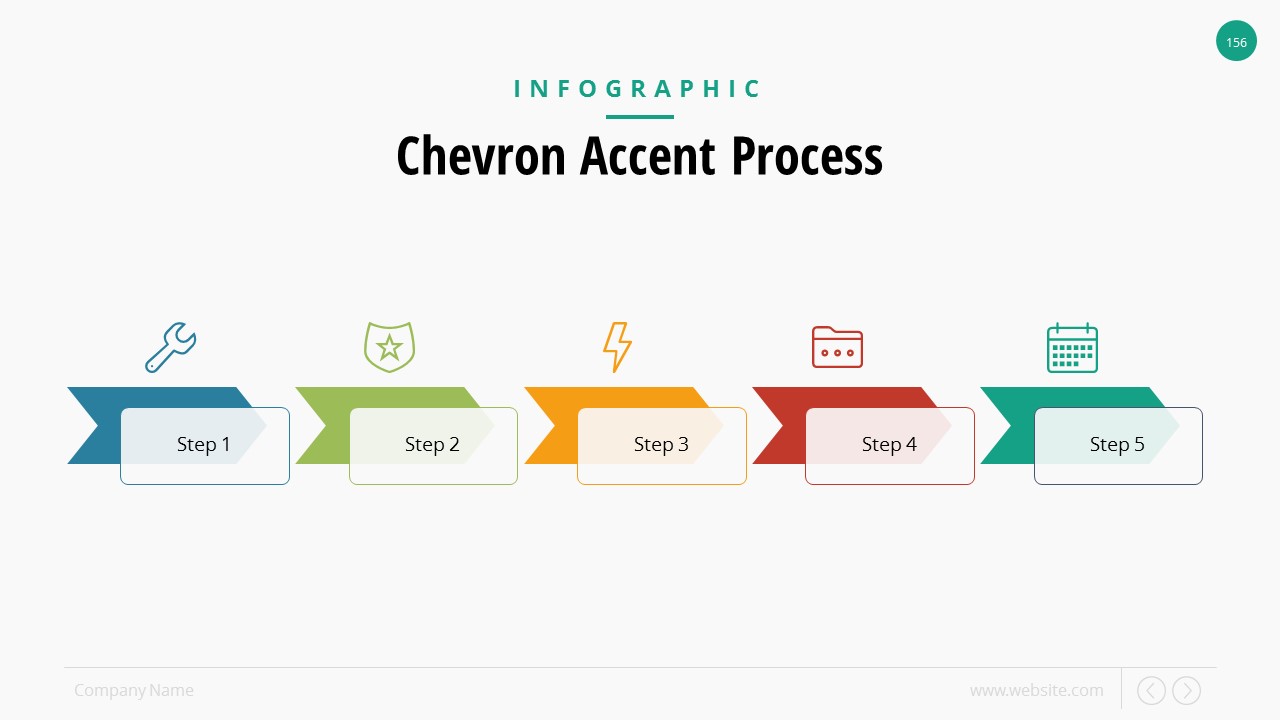 156

INFOGRAPHIC

Chevron Accent Process

Step 1

Step 2

Step 3

Step 4

Step 5

Company Name

www.website.com